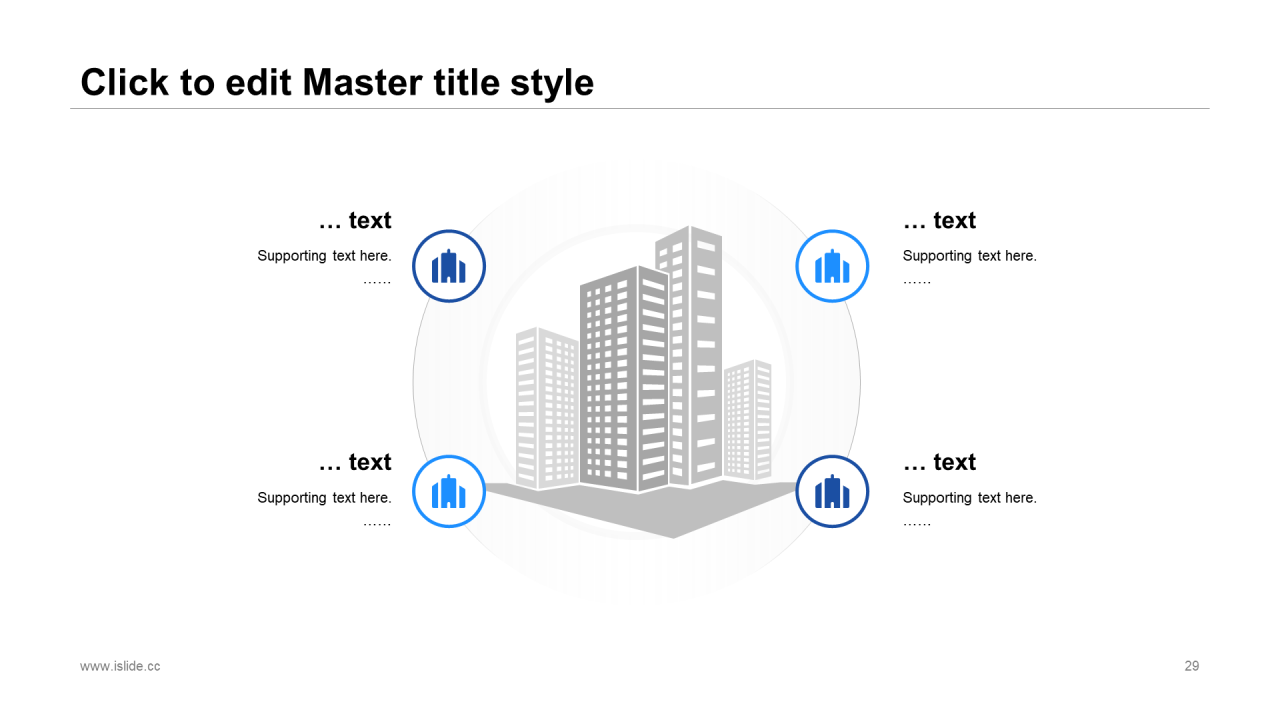 Click to edit Master title style

… text

Supporting text here.
……

… text

Supporting text here.
……

… text

Supporting text here.
……

… text

Supporting text here.
……

www.islide.cc

29